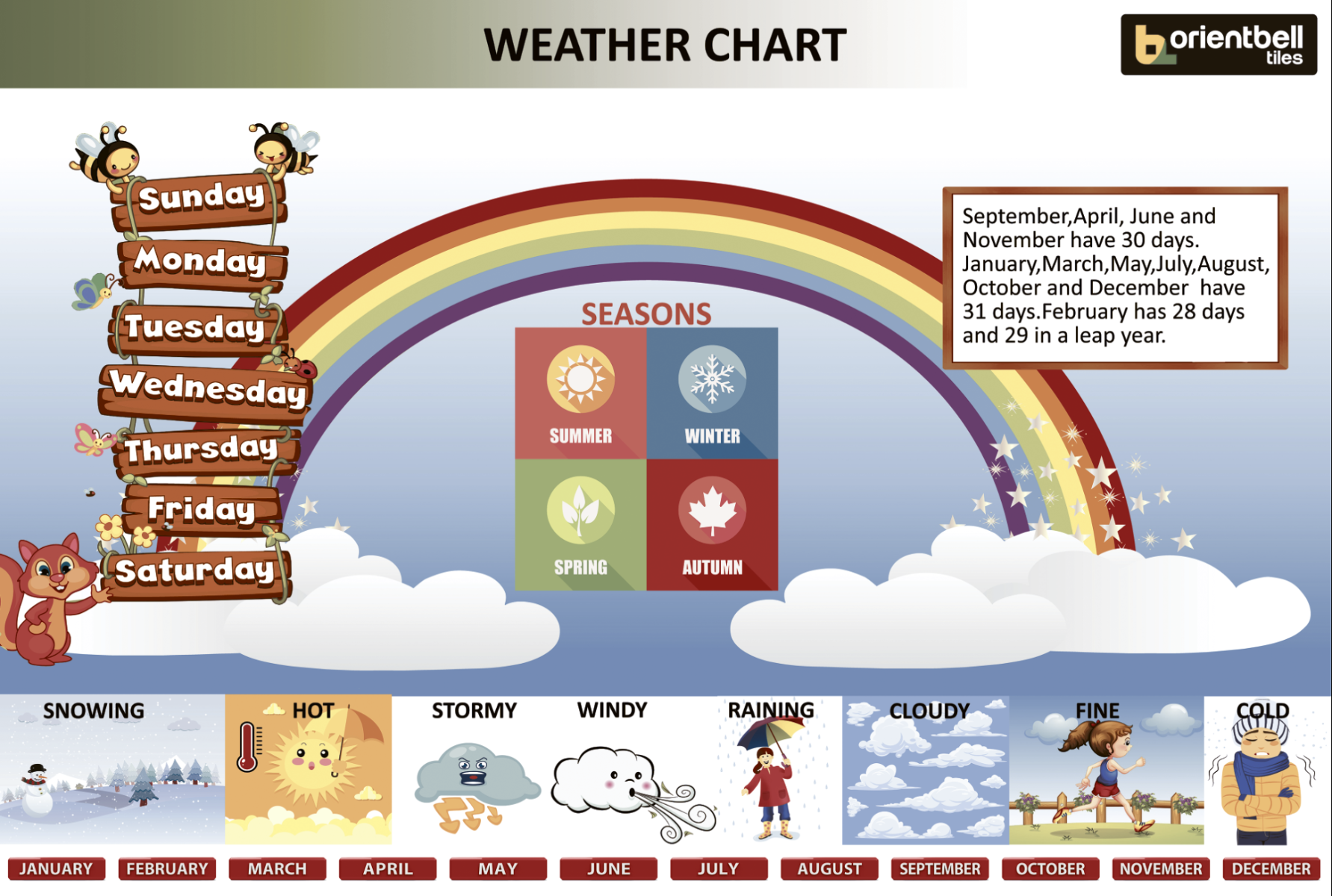 WEATHER CHART

orientbell tiles

Sunday
Monday
Tuesday
Wednesday
Thursday
Friday
Saturday

SEASONS

SUMMER
WINTER
SPRING
AUTUMN

September,April, June and November have 30 days. January,March,May,July,August, October and December have 31 days.February has 28 days and 29 in a leap year.

SNOWING
HOT
STORMY
WINDY
RAINING
CLOUDY
FINE
COLD

JANUARY
FEBRUARY
MARCH
APRIL
MAY
JUNE
JULY
AUGUST
SEPTEMBER
OCTOBER
NOVEMBER
DECEMBER